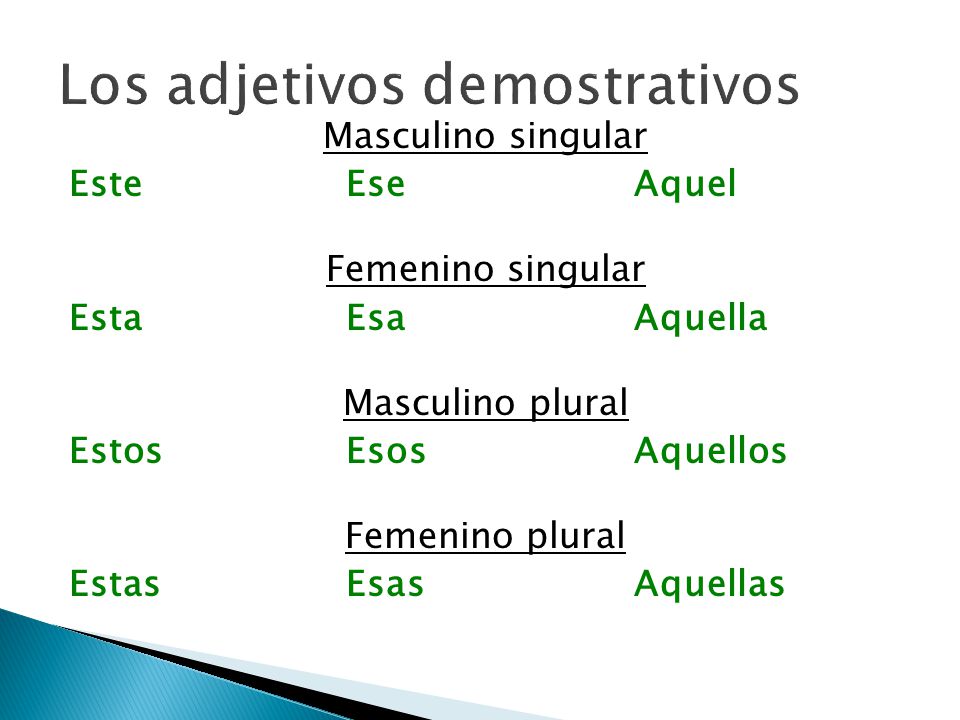 Los adjetivos demostrativos

Masculino singular

Este Ese Aquel

Femenino singular

Esta Esa Aquella

Masculino plural

Estos Esos Aquellos

Femenino plural

Estas Esas Aquellas